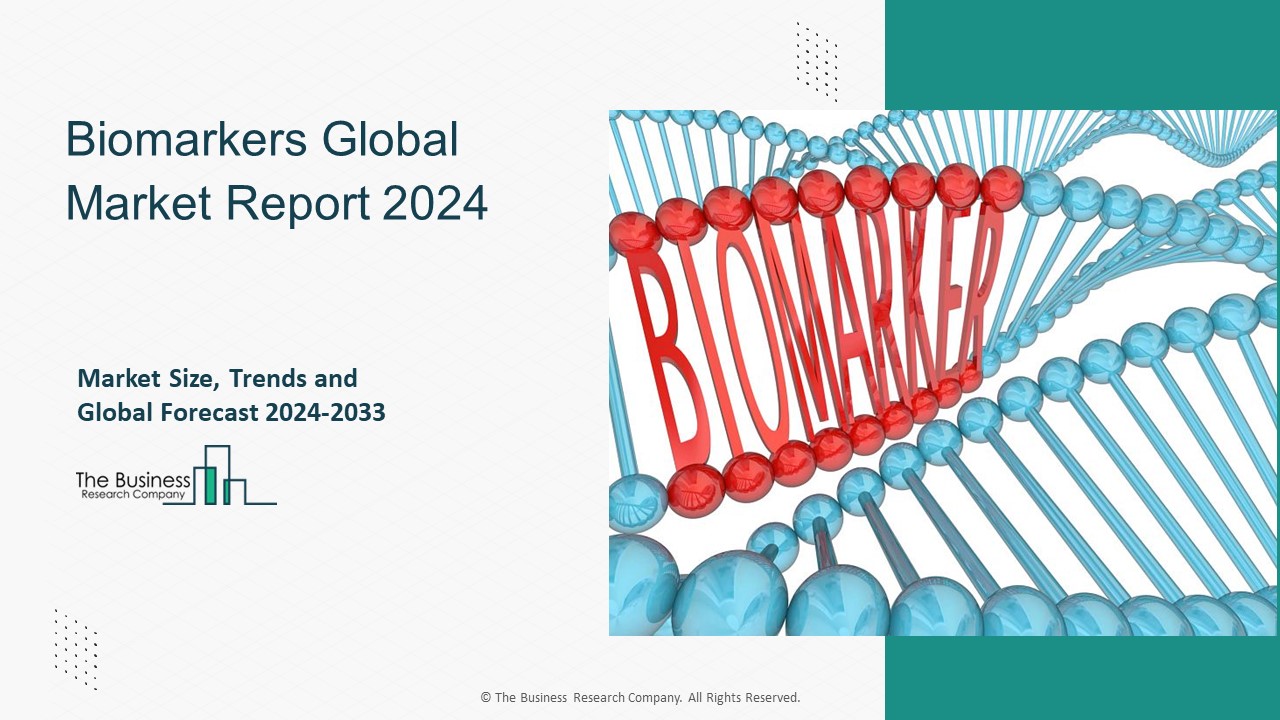 Biomarkers Global Market Report 2024

Market Size, Trends and Global Forecast 2024-2033

The Business Research Company

BIOMARKER

© The Business Research Company. All Rights Reserved.